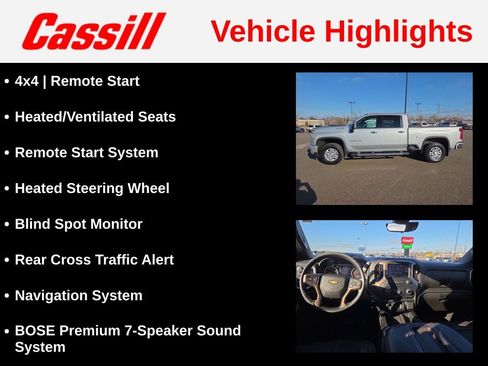 Cassill

Vehicle Highlights

• 4x4 | Remote Start

• Heated/Ventilated Seats

• Remote Start System

• Heated Steering Wheel

• Blind Spot Monitor

• Rear Cross Traffic Alert

• Navigation System

• BOSE Premium 7-Speaker Sound System